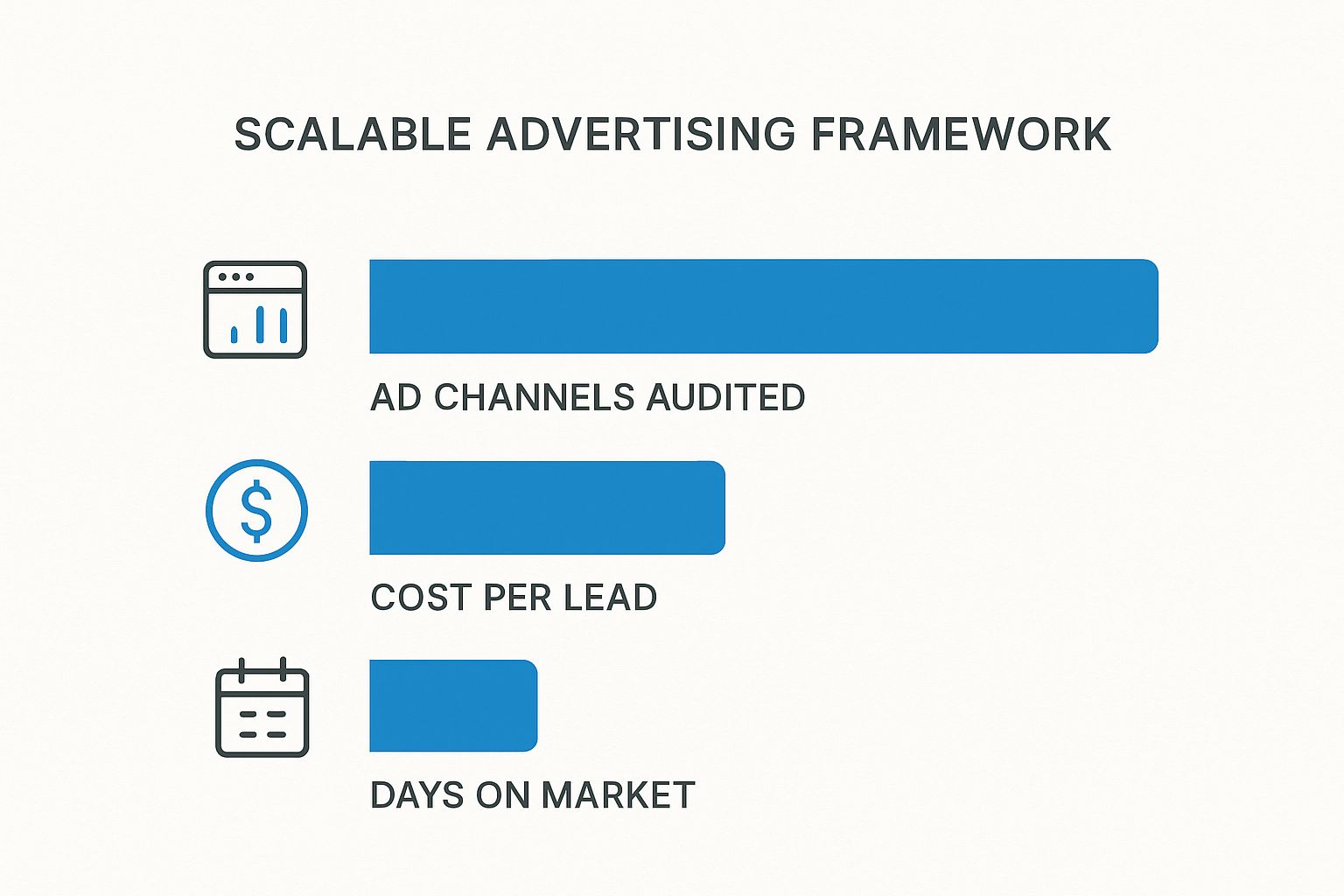 SCALABLE ADVERTISING FRAMEWORK

AD CHANNELS AUDITED

$

COST PER LEAD

DAYS ON MARKET